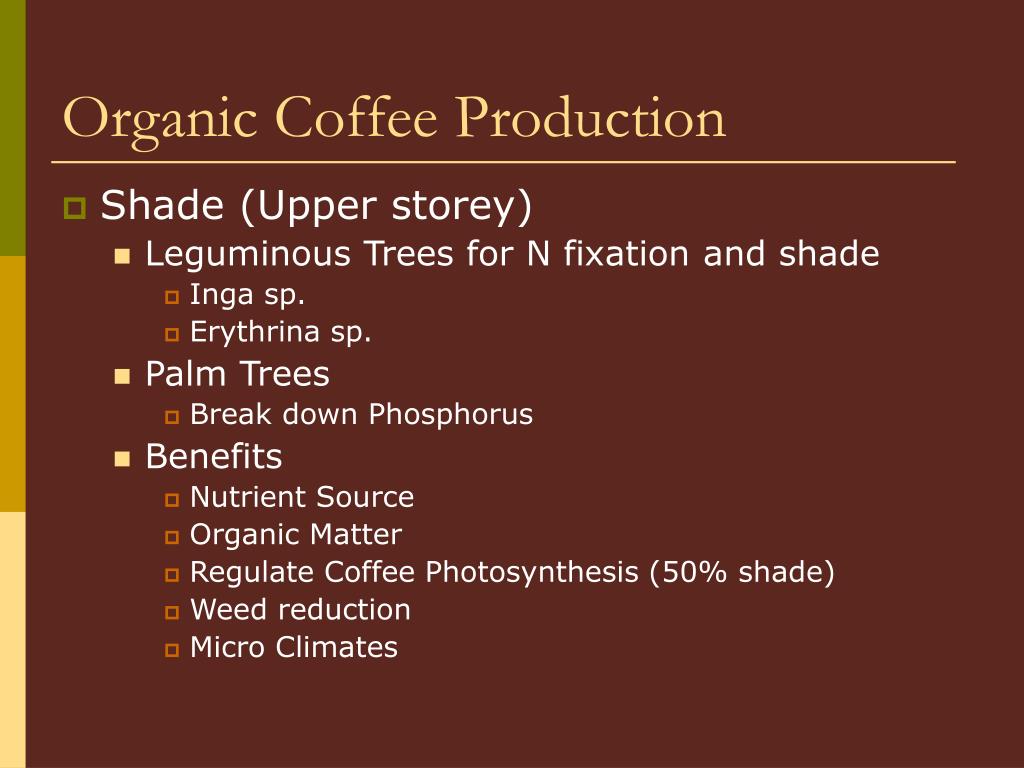 Organic Coffee Production

Shade (Upper storey)
Leguminous Trees for N fixation and shade
Inga sp.
Erythrina sp.
Palm Trees
Break down Phosphorus
Benefits
Nutrient Source
Organic Matter
Regulate Coffee Photosynthesis (50% shade)
Weed reduction
Micro Climates